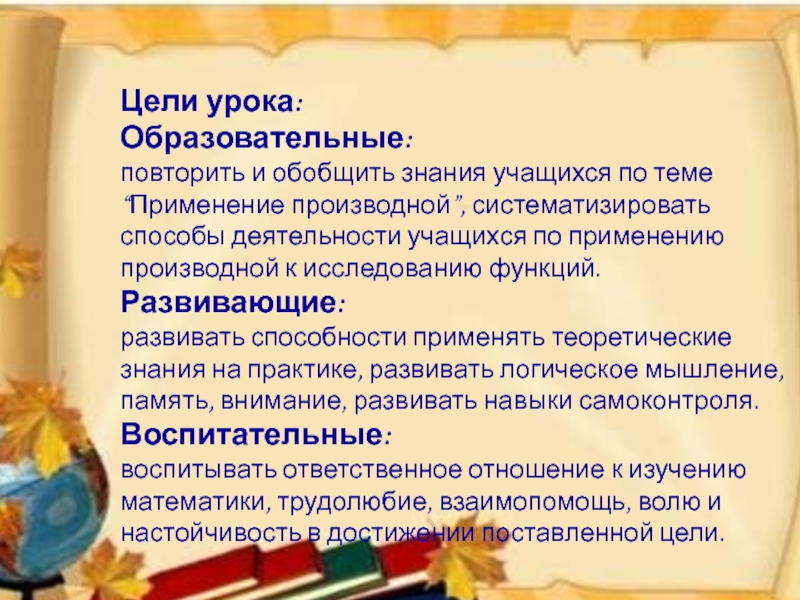 Цели урока:
Образовательные:
повторить и обобщить знания учащихся по теме “Применение производной”, систематизировать способы деятельности учащихся по применению производной к исследованию функций.
Развивающие:
развивать способности применять теоретические знания на практике, развивать логическое мышление, память, внимание, развивать навыки самоконтроля.
Воспитательные:
воспитывать ответственное отношение к изучению математики, трудолюбие, взаимопомощь, волю и настойчивость в достижении поставленной цели.